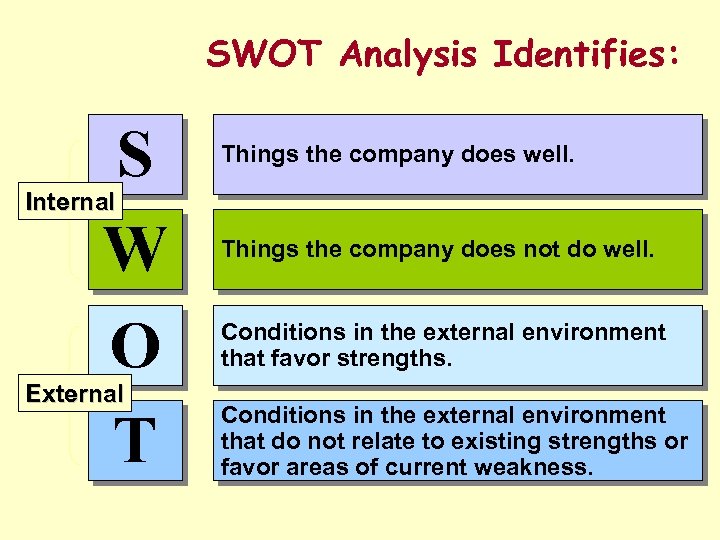 SWOT Analysis Identifies:

S

Things the company does well.

Internal

W

Things the company does not do well.

O

Conditions in the external environment that favor strengths.

External

T

Conditions in the external environment that do not relate to existing strengths or favor areas of current weakness.